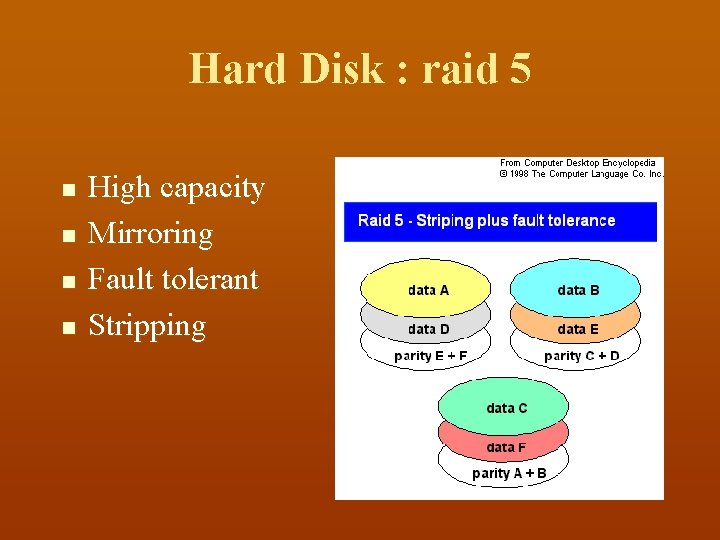 Hard Disk : raid 5

- High capacity
- Mirroring
- Fault tolerant
- Stripping

From Computer Desktop Encyclopedia
© 1998 The Computer Language Co. Inc.

Raid 5 - Striping plus fault tolerance

data A
data D
parity E + F

data B
data E
parity C + D

data C
data F
parity A + B